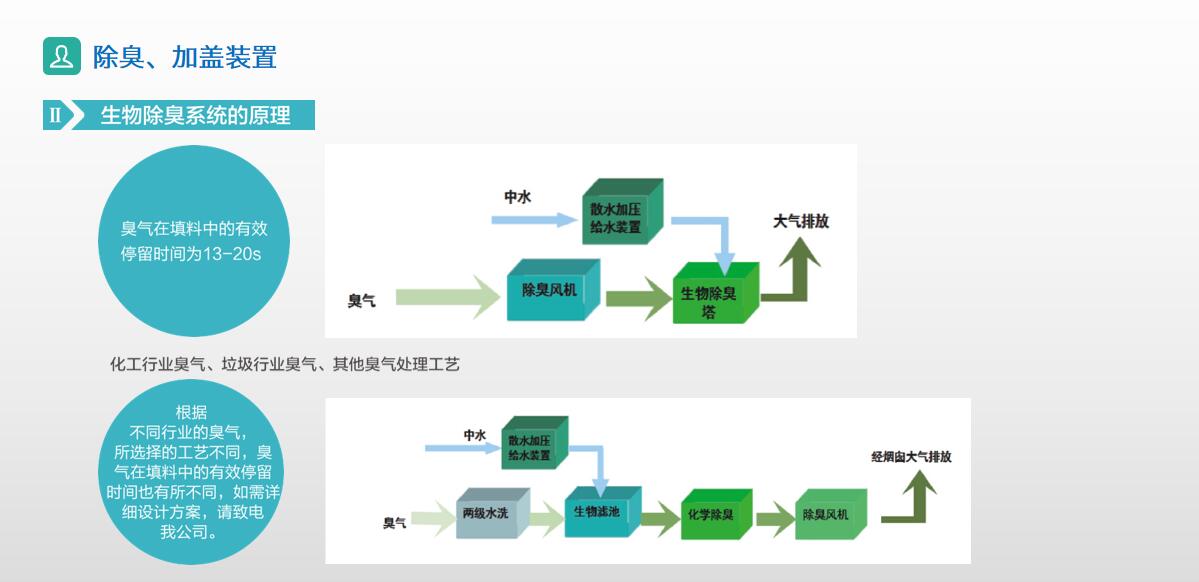 除臭、加盖装置

II 生物除臭系统的原理

臭气在填料中的有效停留时间为13-20s

中水
散水加压给水装置
大气排放
臭气
除臭风机
生物除臭塔

化工行业臭气、垃圾行业臭气、其他臭气处理工艺

根据不同行业的臭气，所选择的工艺不同，臭气在填料中的有效停留时间也有所不同，如需详细设计方案，请致电我公司。

中水
散水加压给水装置
经烟囱大气排放
臭气
两级水洗
生物滤池
化学除臭
除臭风机